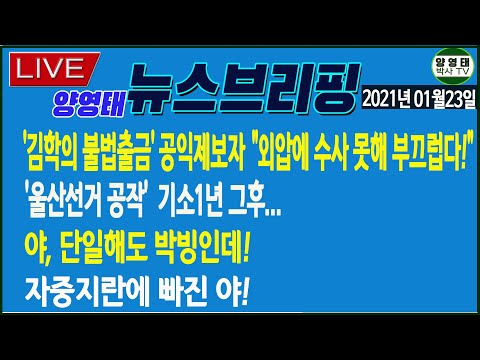 LIVE

양영태 뉴스브리핑

양영태 박사 TV

2021년 01월23일

'김학의 불법출금' 공익제보자 "외압에 수사 못해 부끄럽다!"

'울산선거 공작' 기소1년 그후...

야, 단일해도 박빙인데!

자중지란에 빠진 야!